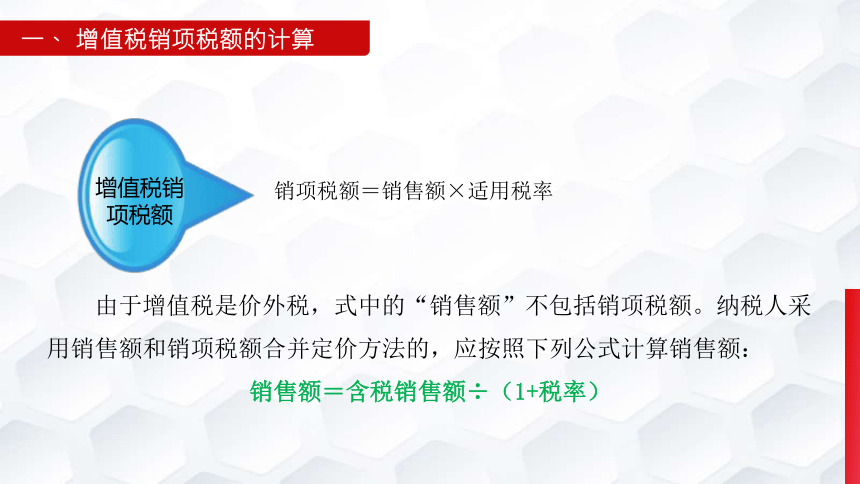 一、 增值税销项税额的计算

增值税销项税额

销项税额＝销售额×适用税率

由于增值税是价外税，式中的“销售额”不包括销项税额。纳税人采用销售额和销项税额合并定价方法的，应按照下列公式计算销售额：

销售额＝含税销售额÷（1+税率）